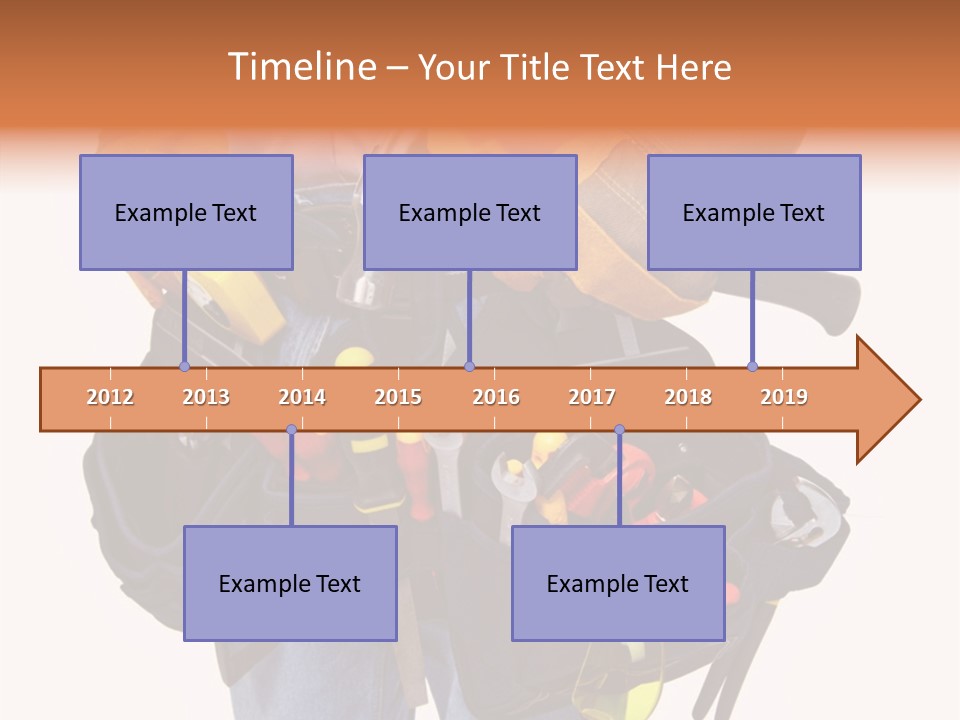 Timeline – Your Title Text Here

Example Text

Example Text

Example Text

2012 2013 2014 2015 2016 2017 2018 2019

Example Text

Example Text